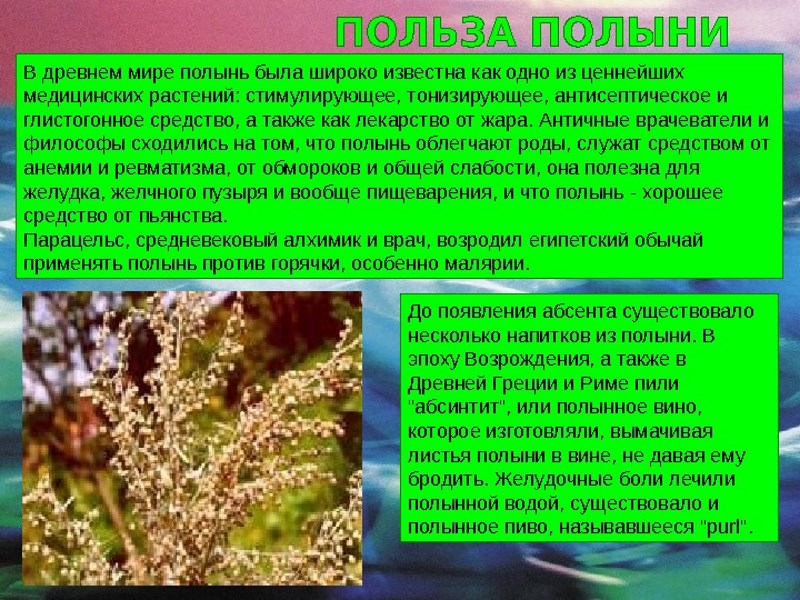 ПОЛЬЗА ПОЛЫНИ

В древнем мире полынь была широко известна как одно из ценнейших медицинских растений: стимулирующее, тонизирующее, антисептическое и глистогонное средство, а также как лекарство от жара. Античные врачеватели и философы сходились на том, что полынь облегчают роды, служат средством от анемии и ревматизма, от обмороков и общей слабости, она полезна для желудка, желчного пузыря и вообще пищеварения, и что полынь - хорошее средство от пьянства.
Парацельс, средневековый алхимик и врач, возродил египетский обычай применять полынь против горячки, особенно малярии.

До появления абсента существовало несколько напитков из полыни. В эпоху Возрождения, а также в Древней Греции и Риме пили "абсинтит", или полынное вино, которое изготовляли, вымачивая листья полыни в вине, не давая ему бродить. Желудочные боли лечили полынной водой, существовало и полынное пиво, называвшееся "purl".